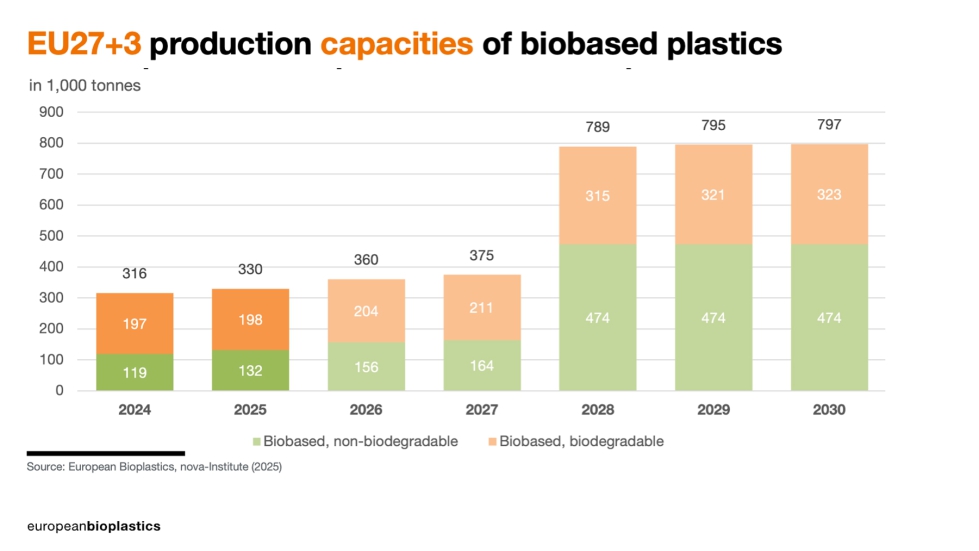 EU27+3 production capacities of biobased plastics

in 1,000 tonnes

900
800
700
600
500
400
300
200
100
0

316
197
119
2024

330
198
132
2025

360
204
156
2026

375
211
164
2027

789
315
474
2028

795
321
474
2029

797
323
474
2030

Biobased, non-biodegradable
Biobased, biodegradable

Source: European Bioplastics, nova-Institute (2025)

europeanbioplastics